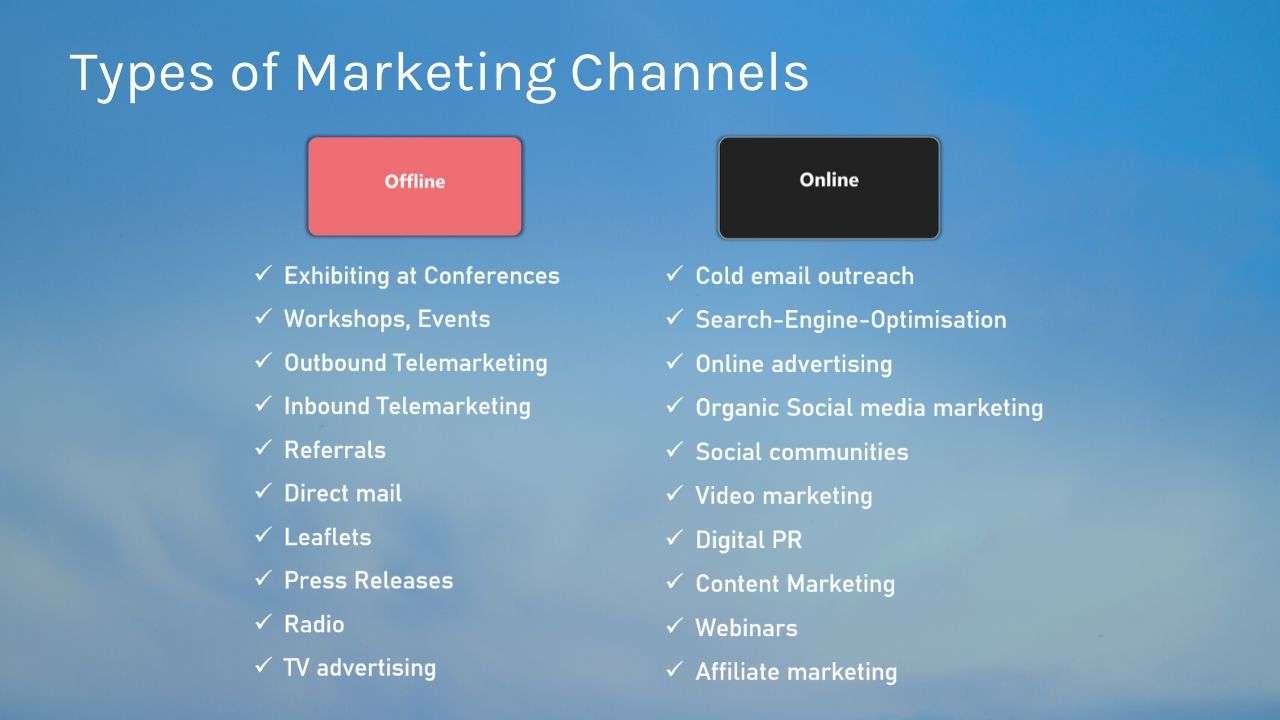 Types of Marketing Channels

Offline

✓ Exhibiting at Conferences
✓ Workshops, Events
✓ Outbound Telemarketing
✓ Inbound Telemarketing
✓ Referrals
✓ Direct mail
✓ Leaflets
✓ Press Releases
✓ Radio
✓ TV advertising

Online

✓ Cold email outreach
✓ Search-Engine-Optimisation
✓ Online advertising
✓ Organic Social media marketing
✓ Social communities
✓ Video marketing
✓ Digital PR
✓ Content Marketing
✓ Webinars
✓ Affiliate marketing